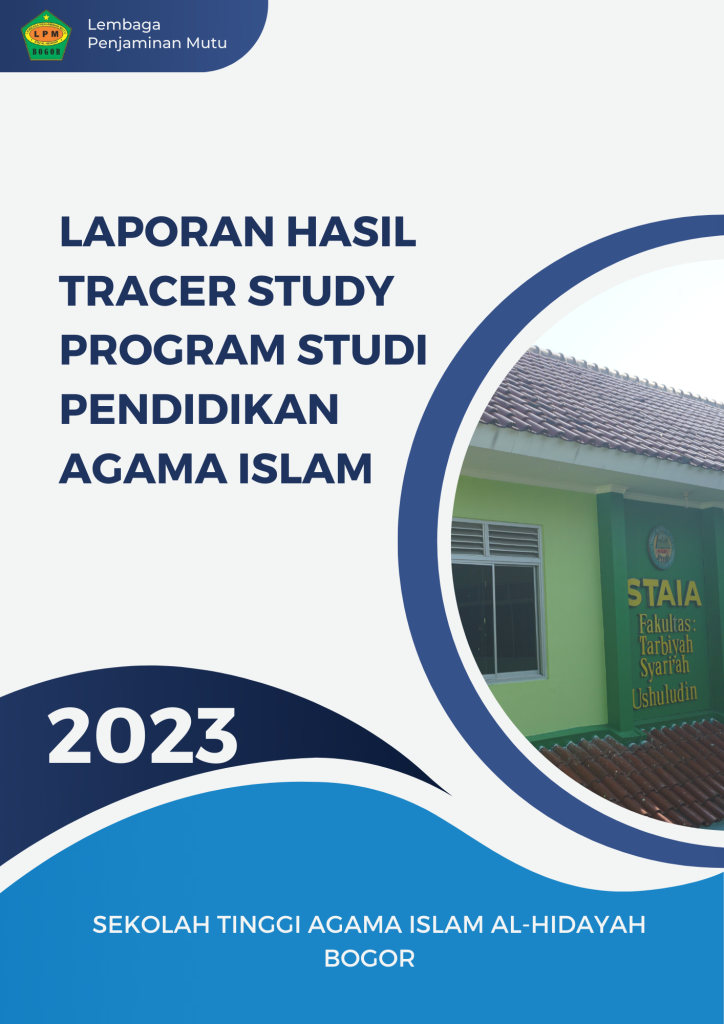 LPM
BOGOR

Lembaga
Penjaminan Mutu

LAPORAN HASIL TRACER STUDY PROGRAM STUDI PENDIDIKAN AGAMA ISLAM

STAIA
Fakultas:
Tarbiyah
Syari'ah
Ushuludin

2023

SEKOLAH TINGGI AGAMA ISLAM AL-HIDAYAH BOGOR